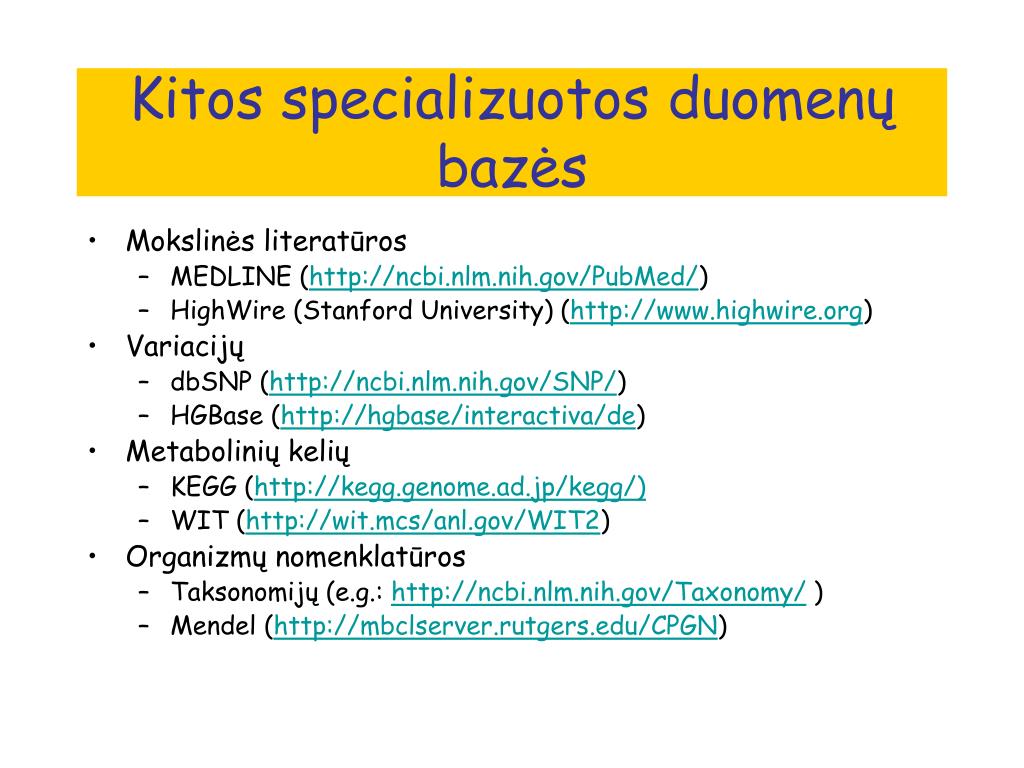 Kitos specializuotos duomenų bazės

• Mokslinės literatūros
  – MEDLINE (http://ncbi.nlm.nih.gov/PubMed/)
  – HighWire (Stanford University) (http://www.highwire.org)
• Variacijų
  – dbSNP (http://ncbi.nlm.nih.gov/SNP/)
  – HGBase (http://hgbase/interactiva/de)
• Metabolinių kelių
  – KEGG (http://kegg.genome.ad.jp/kegg/)
  – WIT (http://wit.mcs/anl.gov/WIT2)
• Organizmų nomenklatūros
  – Taksonomijų (e.g.: http://ncbi.nlm.nih.gov/Taxonomy/ )
  – Mendel (http://mbclserver.rutgers.edu/CPGN)